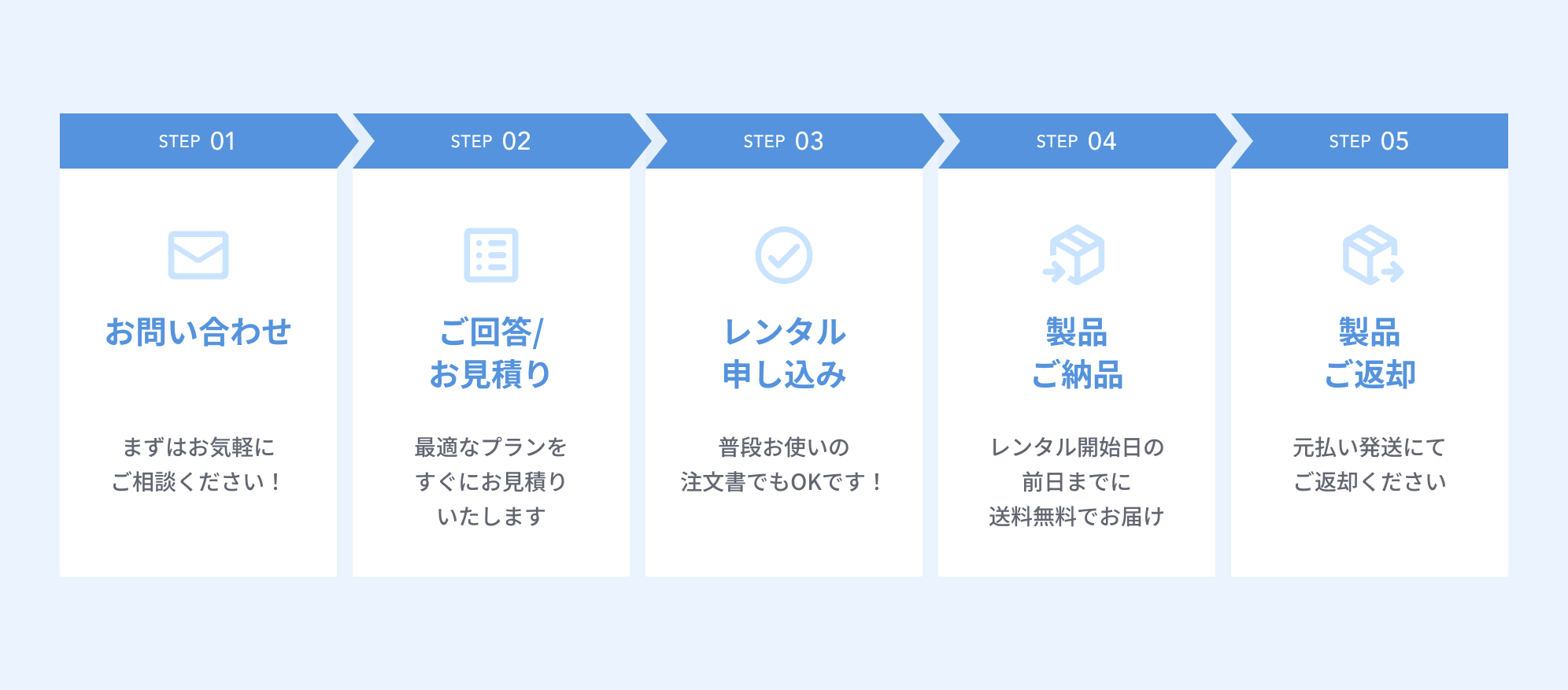 STEP 01

お問い合わせ

まずはお気軽に
ご相談ください！

STEP 02

ご回答/
お見積り

最適なプランを
すぐにお見積り
いたします

STEP 03

レンタル
申し込み

普段お使いの
注文書でもOKです！

STEP 04

製品
ご納品

レンタル開始日の
前日までに
送料無料でお届け

STEP 05

製品
ご返却

元払い発送にて
ご返却ください